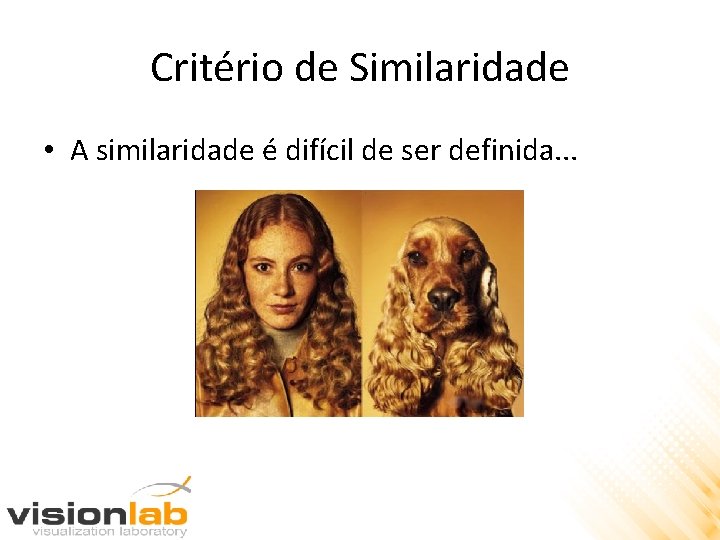 Critério de Similaridade

• A similaridade é difícil de ser definida...

visionlab
visualization laboratory